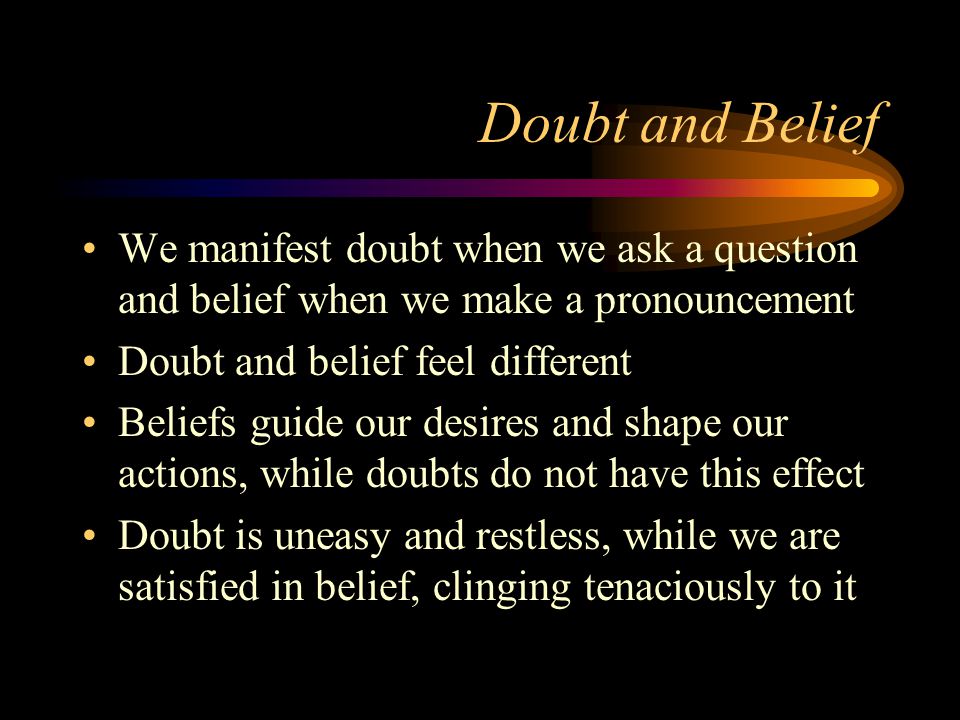 Doubt and Belief

• We manifest doubt when we ask a question and belief when we make a pronouncement
• Doubt and belief feel different
• Beliefs guide our desires and shape our actions, while doubts do not have this effect
• Doubt is uneasy and restless, while we are satisfied in belief, clinging tenaciously to it